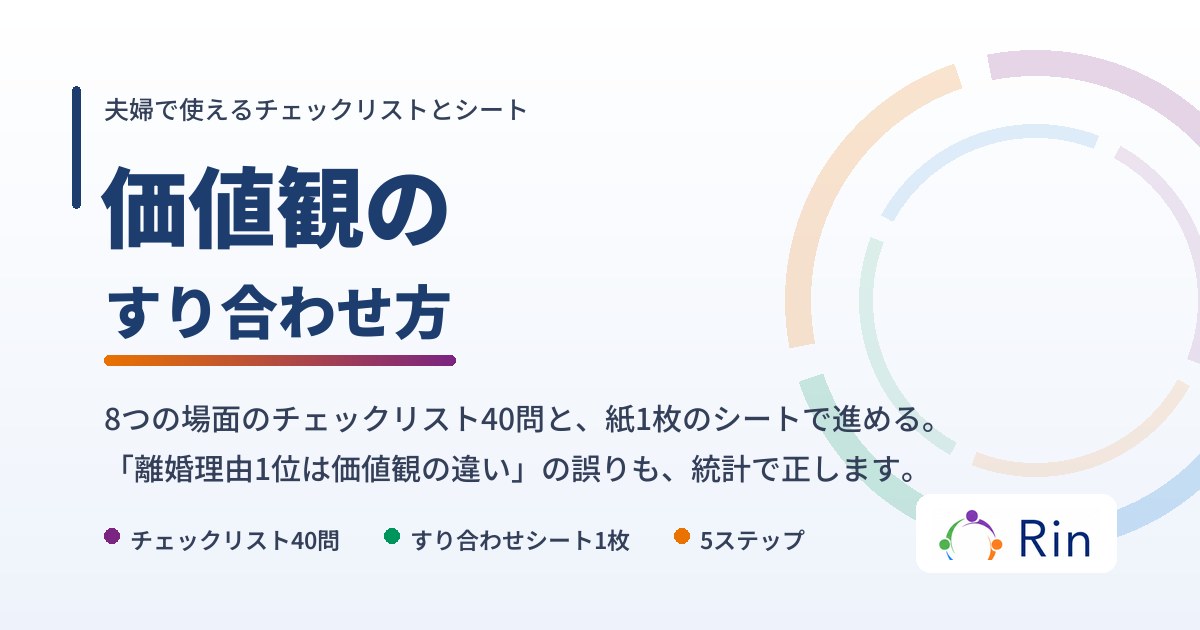 夫婦で使えるチェックリストとシート

価値観の

すり合わせ方

8つの場面のチェックリスト40問と、紙1枚のシートで進める。
「離婚理由1位は価値観の違い」の誤りも、統計で正します。

チェックリスト40問

すり合わせシート1枚

5ステップ

Rin